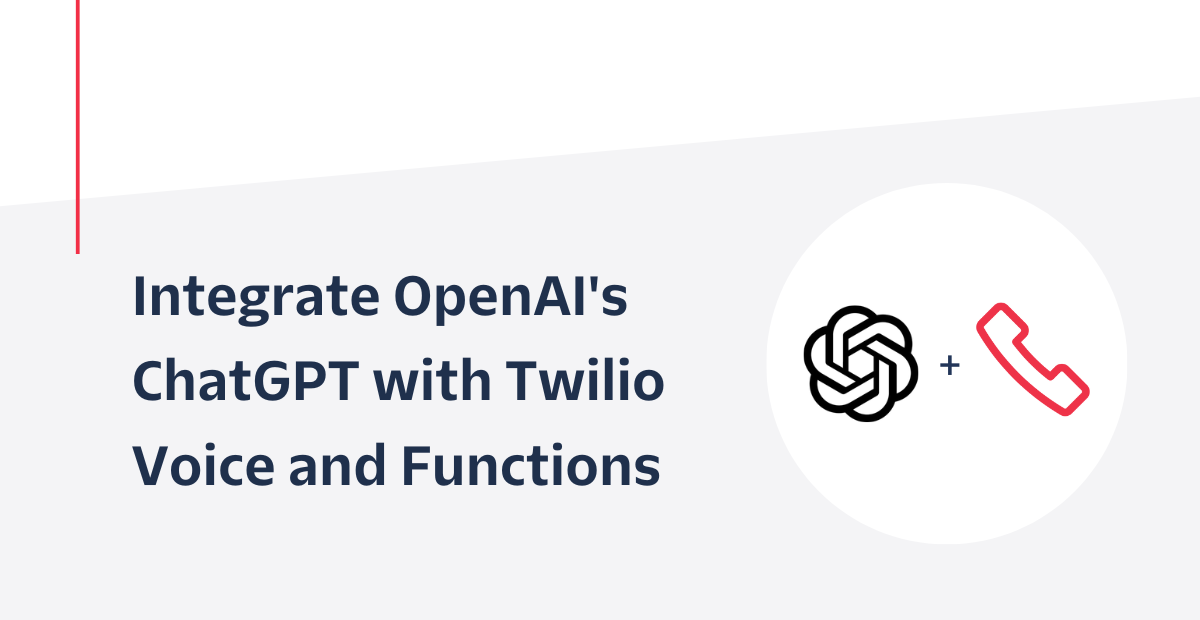 Integrate OpenAI's ChatGPT with Twilio Voice and Functions

+